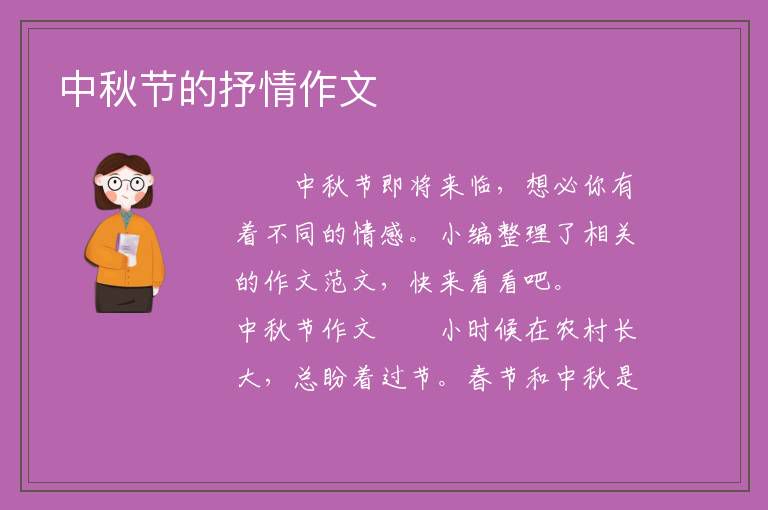 中秋节的抒情作文

中秋节即将来临，想必你有着不同的情感。小编整理了相关的作文范文，快来看看吧。

中秋节作文　　小时候在农村长大，总盼着过节。春节和中秋是